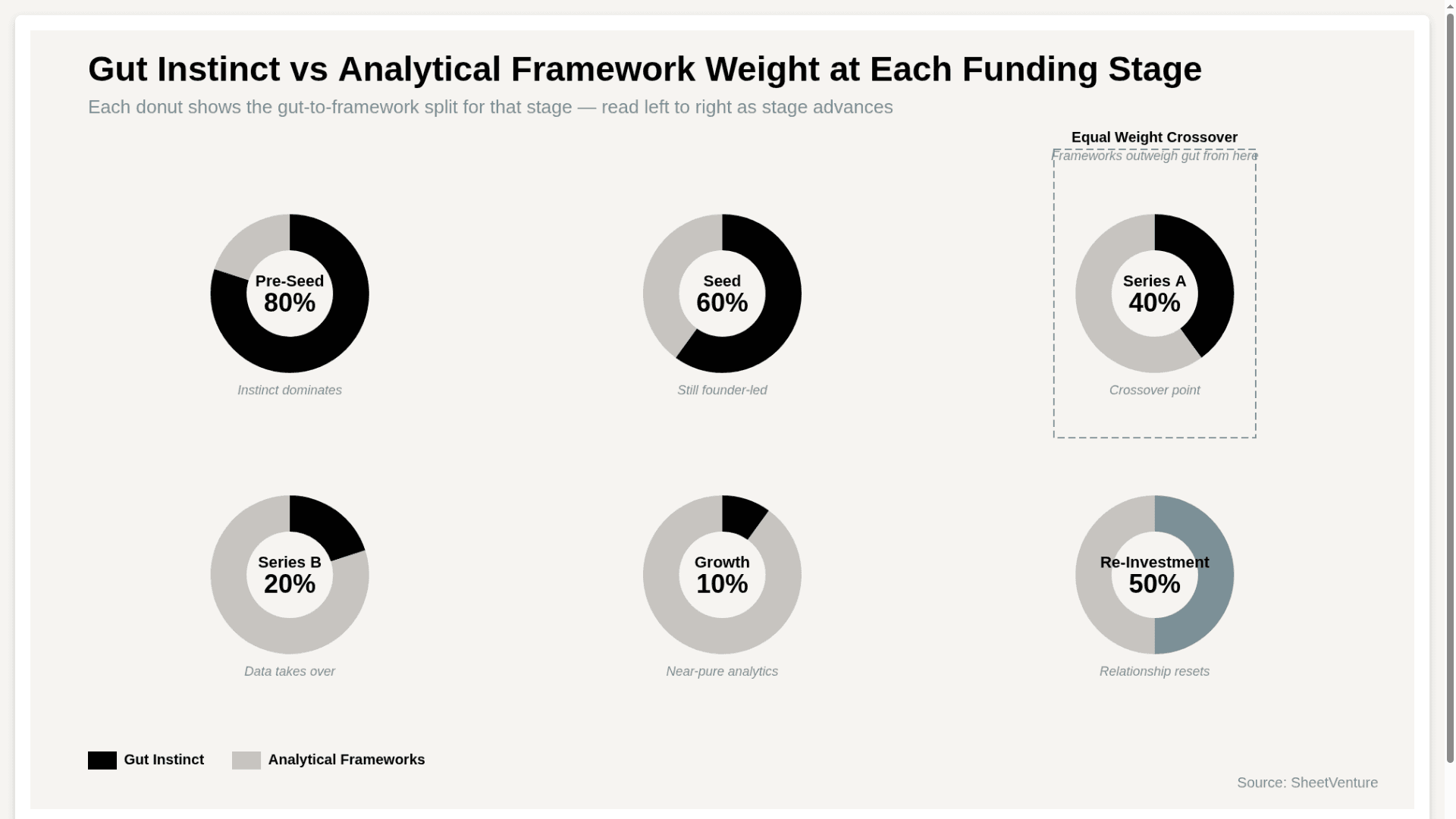 Gut Instinct vs Analytical Framework Weight at Each Funding Stage

Each donut shows the gut-to-framework split for that stage — read left to right as stage advances

Equal Weight Crossover
Frameworks outweigh gut from here

Pre-Seed
80%
Instinct dominates

Seed
60%
Still founder-led

Series A
40%
Crossover point

Series B
20%
Data takes over

Growth
10%
Near-pure analytics

Re-Investment
50%
Relationship resets

Gut Instinct
Analytical Frameworks

Source: SheetVenture